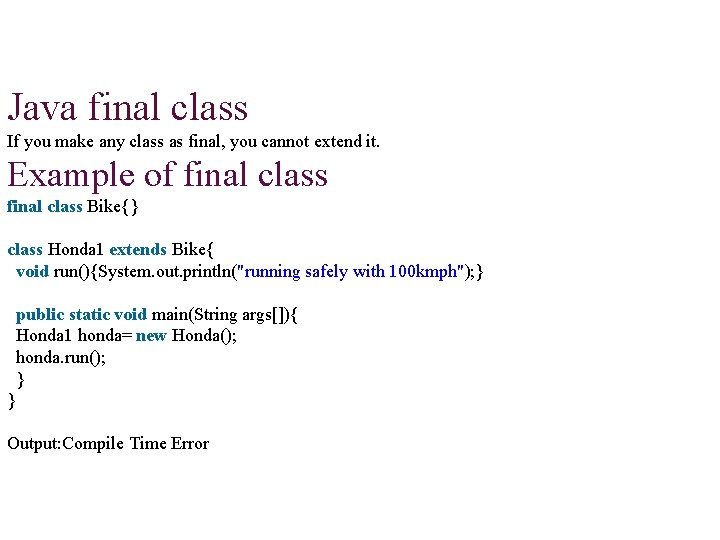 Java final class

If you make any class as final, you cannot extend it.

Example of final class

final class Bike{}

class Honda1 extends Bike{
 void run(){System.out.println("running safely with 100kmph");}

 public static void main(String args[]){
 Honda1 honda= new Honda();
 honda.run();
 }
}

Output:Compile Time Error